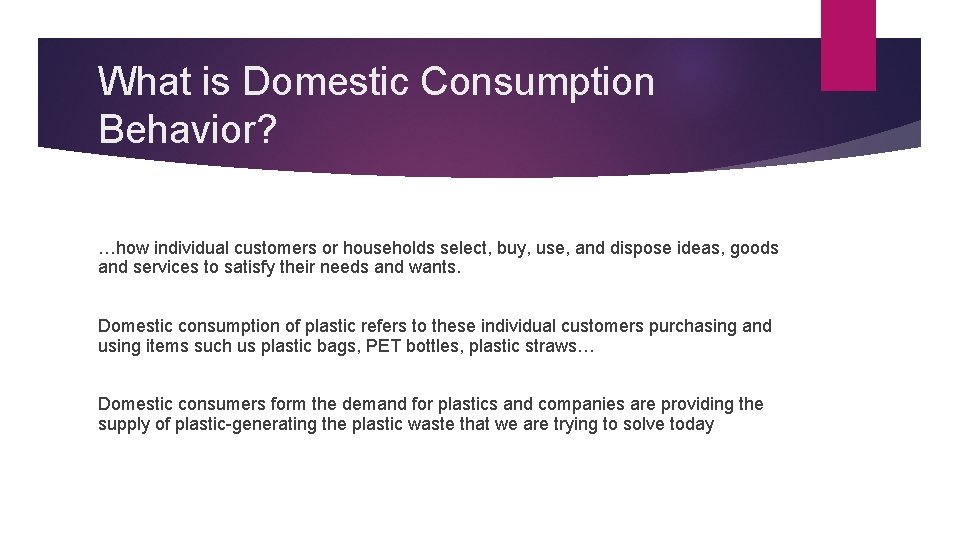 What is Domestic Consumption Behavior?

…how individual customers or households select, buy, use, and dispose ideas, goods and services to satisfy their needs and wants.

Domestic consumption of plastic refers to these individual customers purchasing and using items such us plastic bags, PET bottles, plastic straws…

Domestic consumers form the demand for plastics and companies are providing the supply of plastic-generating the plastic waste that we are trying to solve today